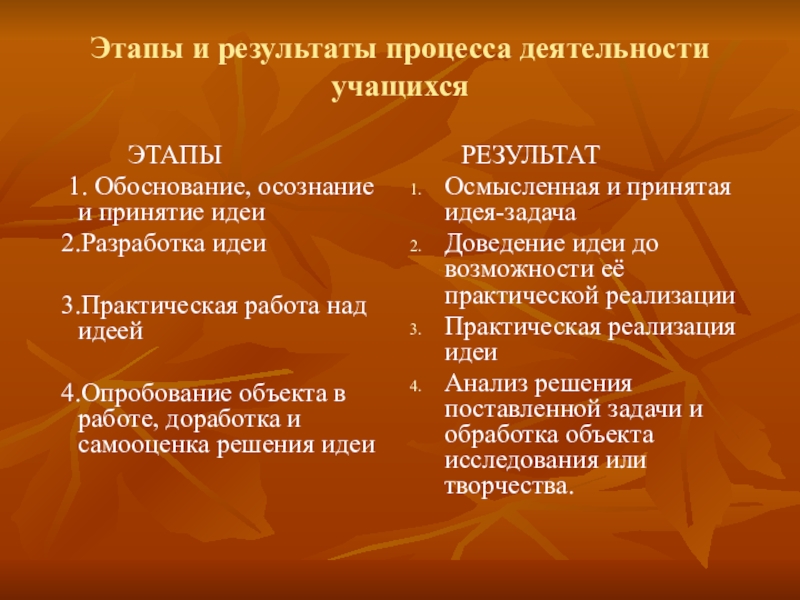 Этапы и результаты процесса деятельности учащихся

ЭТАПЫ

1. Обоснование, осознание и принятие идеи

2.Разработка идеи

3.Практическая работа над идеей

4.Опробование объекта в работе, доработка и самооценка решения идеи

РЕЗУЛЬТАТ

1. Осмысленная и принятая идея-задача
2. Доведение идеи до возможности её практической реализации
3. Практическая реализация идеи
4. Анализ решения поставленной задачи и обработка объекта исследования или творчества.